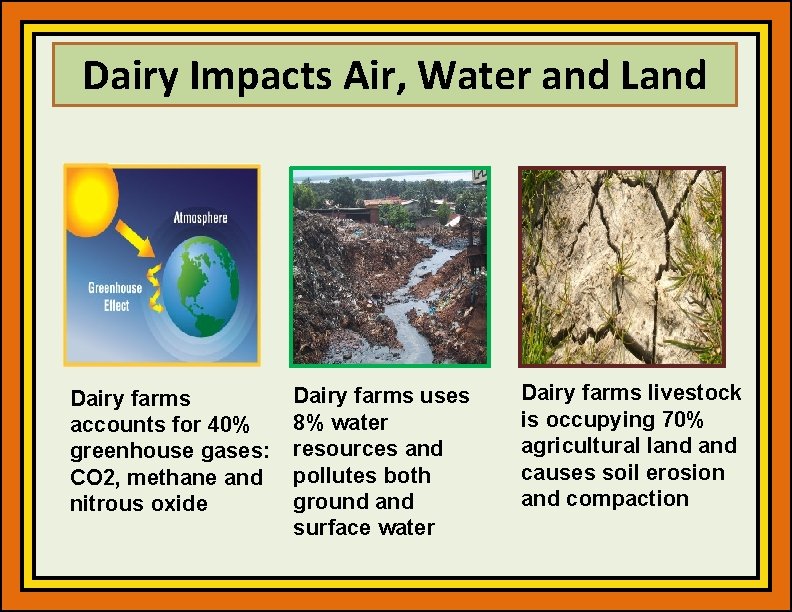 Dairy Impacts Air, Water and Land

Atmosphere

Greenhouse Effect

Dairy farms accounts for 40% greenhouse gases: CO2, methane and nitrous oxide

Dairy farms uses 8% water resources and pollutes both ground and surface water

Dairy farms livestock is occupying 70% agricultural land and causes soil erosion and compaction